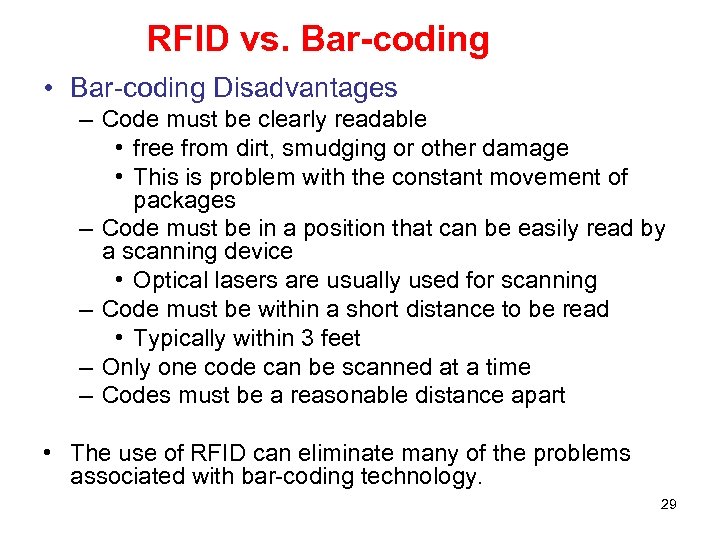 RFID vs. Bar-coding

• Bar-coding Disadvantages
– Code must be clearly readable
• free from dirt, smudging or other damage
• This is problem with the constant movement of packages
– Code must be in a position that can be easily read by a scanning device
• Optical lasers are usually used for scanning
– Code must be within a short distance to be read
• Typically within 3 feet
– Only one code can be scanned at a time
– Codes must be a reasonable distance apart

• The use of RFID can eliminate many of the problems associated with bar-coding technology.

29